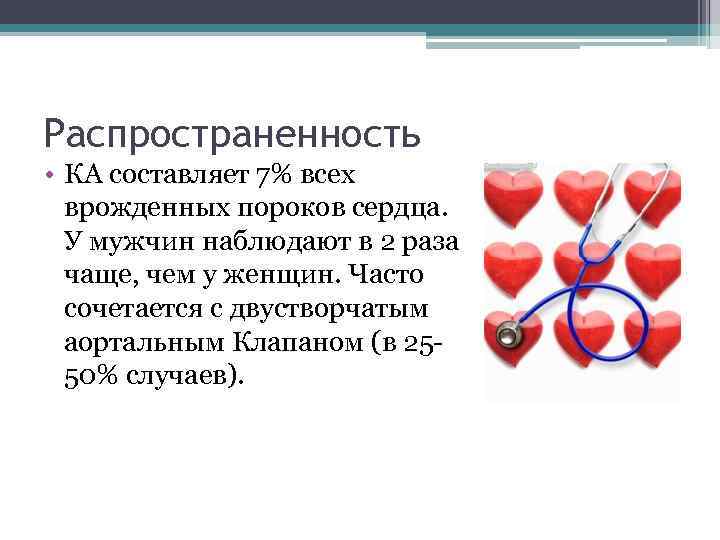 Распространенность

• КА составляет 7% всех врожденных пороков сердца. У мужчин наблюдают в 2 раза чаще, чем у женщин. Часто сочетается с двустворчатым аортальным Клапаном (в 25-50% случаев).